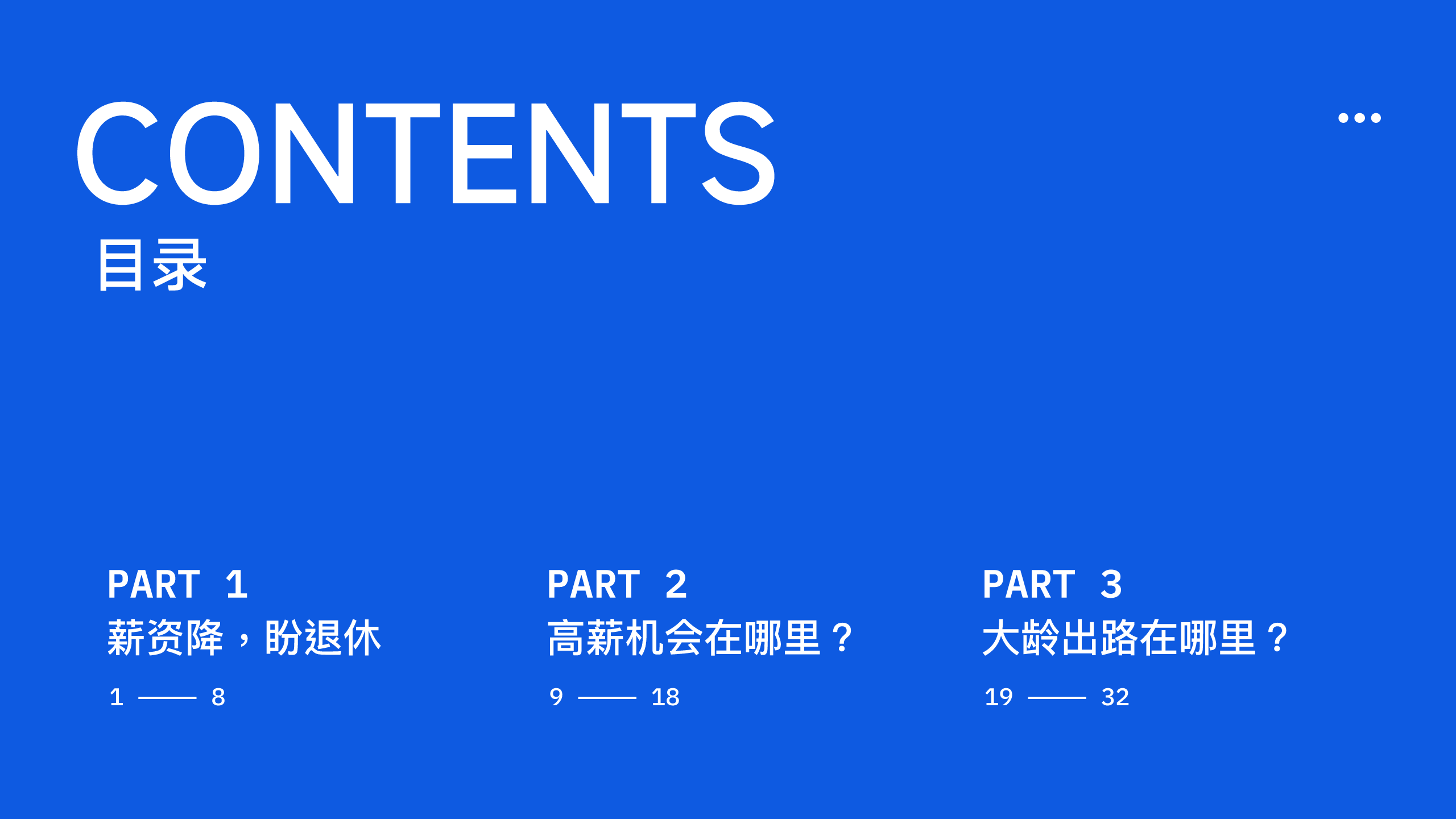 CONTENTS
目录

PART 1
薪资降，盼退休
1 —— 8

PART 2
高薪机会在哪里？
9 —— 18

PART 3
大龄出路在哪里？
19 —— 32